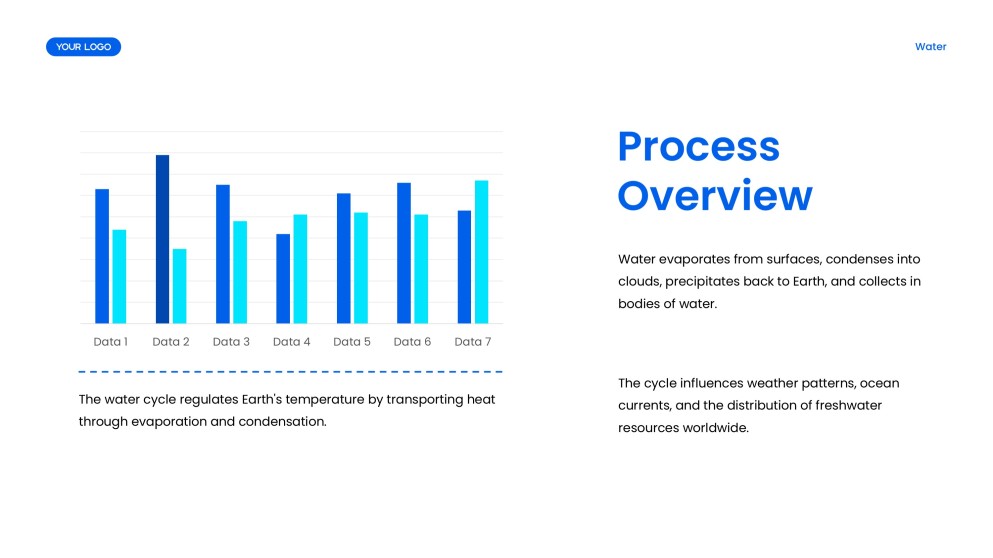 YOUR LOGO

Water

Data 1 Data 2 Data 3 Data 4 Data 5 Data 6 Data 7

The water cycle regulates Earth's temperature by transporting heat through evaporation and condensation.

Process Overview

Water evaporates from surfaces, condenses into clouds, precipitates back to Earth, and collects in bodies of water.

The cycle influences weather patterns, ocean currents, and the distribution of freshwater resources worldwide.